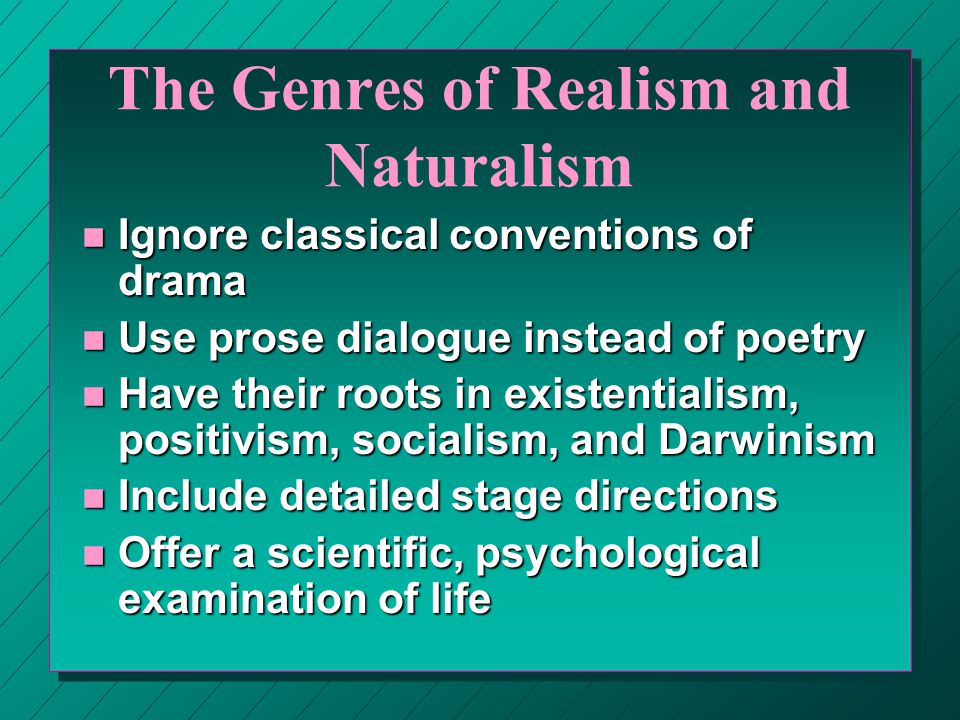 The Genres of Realism and Naturalism

- Ignore classical conventions of drama
- Use prose dialogue instead of poetry
- Have their roots in existentialism, positivism, socialism, and Darwinism
- Include detailed stage directions
- Offer a scientific, psychological examination of life